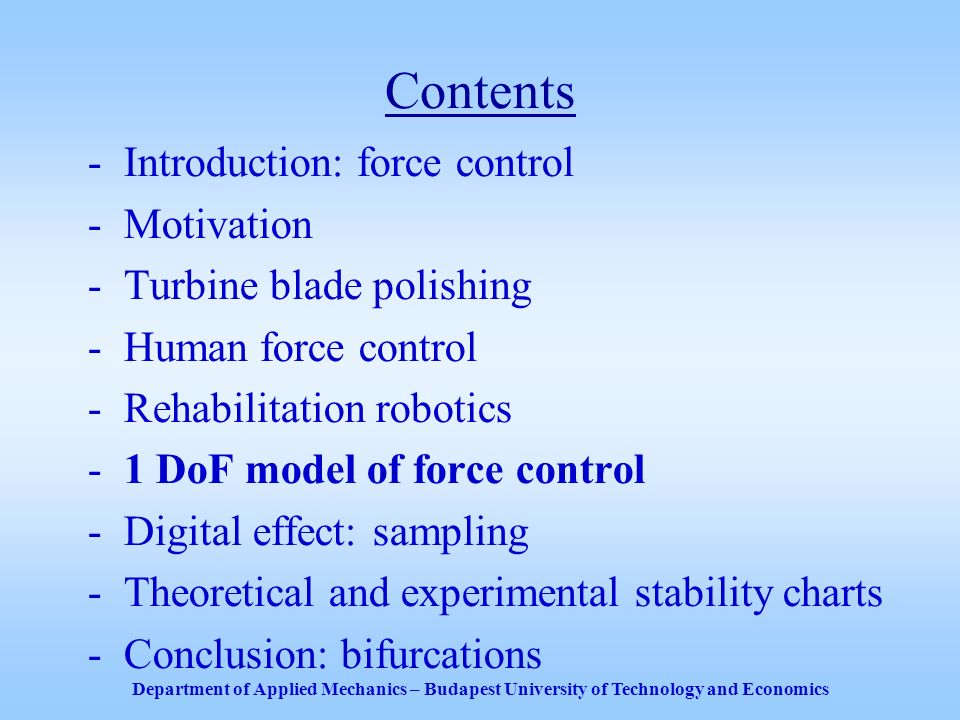 Contents

- Introduction: force control
- Motivation
- Turbine blade polishing
- Human force control
- Rehabilitation robotics
- 1 DoF model of force control
- Digital effect: sampling
- Theoretical and experimental stability charts
- Conclusion: bifurcations

Department of Applied Mechanics – Budapest University of Technology and Economics